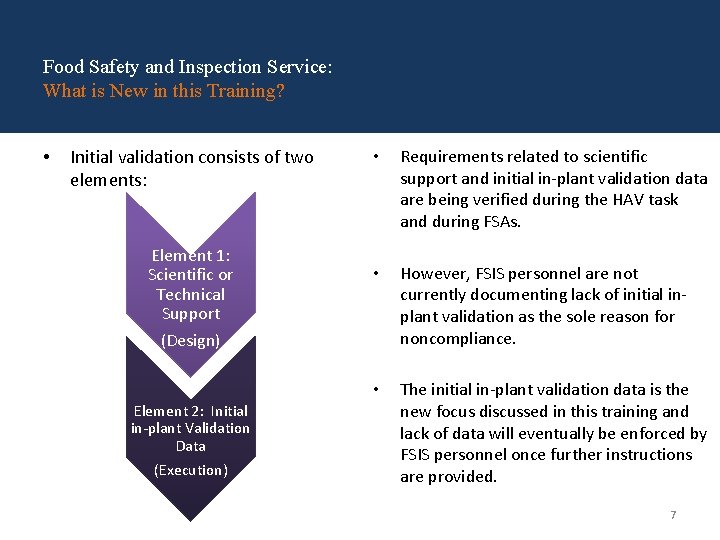 Food Safety and Inspection Service:
What is New in this Training?

• Initial validation consists of two elements:

Element 1: Scientific or Technical Support

(Design)

Element 2: Initial in-plant Validation Data

(Execution)

• Requirements related to scientific support and initial in-plant validation data are being verified during the HAV task and during FSAs.

• However, FSIS personnel are not currently documenting lack of initial in-plant validation as the sole reason for noncompliance.

• The initial in-plant validation data is the new focus discussed in this training and lack of data will eventually be enforced by FSIS personnel once further instructions are provided.

7